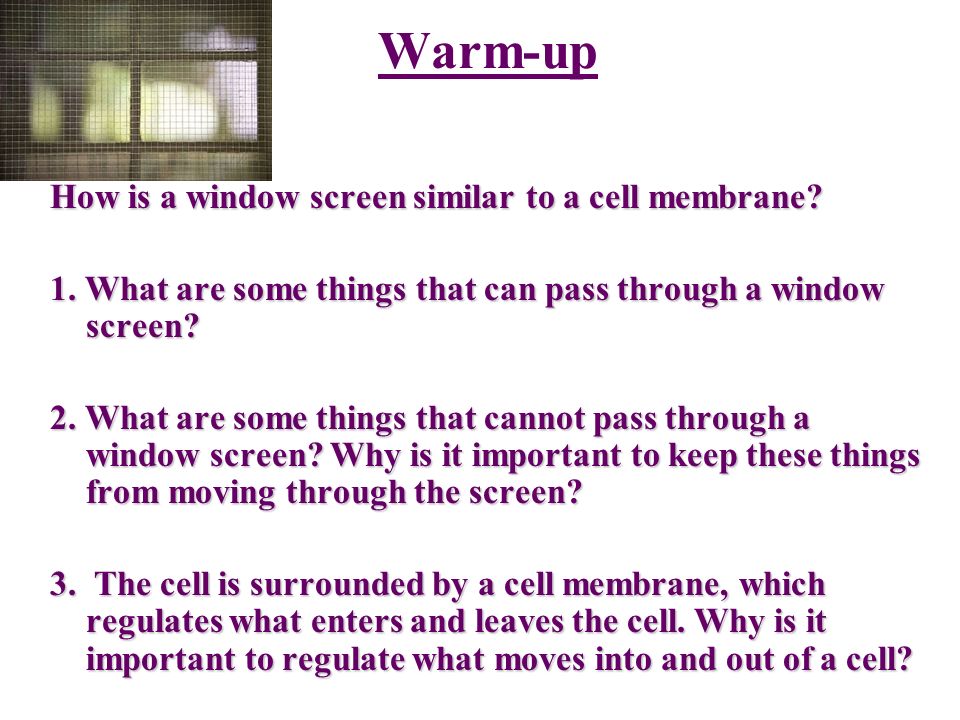 Warm-up

How is a window screen similar to a cell membrane?

1. What are some things that can pass through a window screen?

2. What are some things that cannot pass through a window screen? Why is it important to keep these things from moving through the screen?

3. The cell is surrounded by a cell membrane, which regulates what enters and leaves the cell. Why is it important to regulate what moves into and out of a cell?